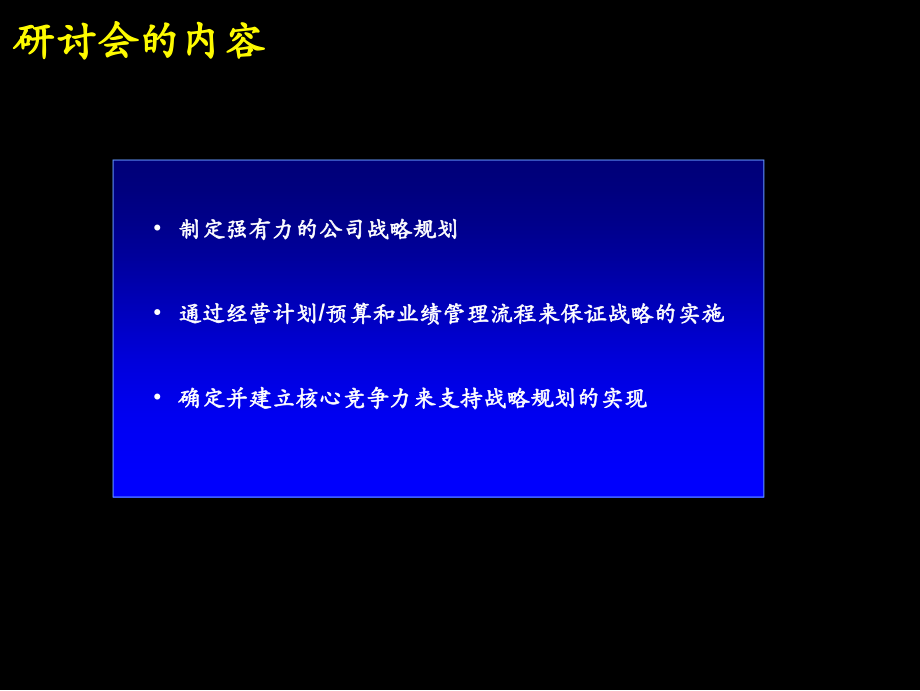 研讨会的内容

• 制定强有力的公司战略规划

• 通过经营计划/预算和业绩管理流程来保证战略的实施

• 确定并建立核心竞争力来支持战略规划的实现